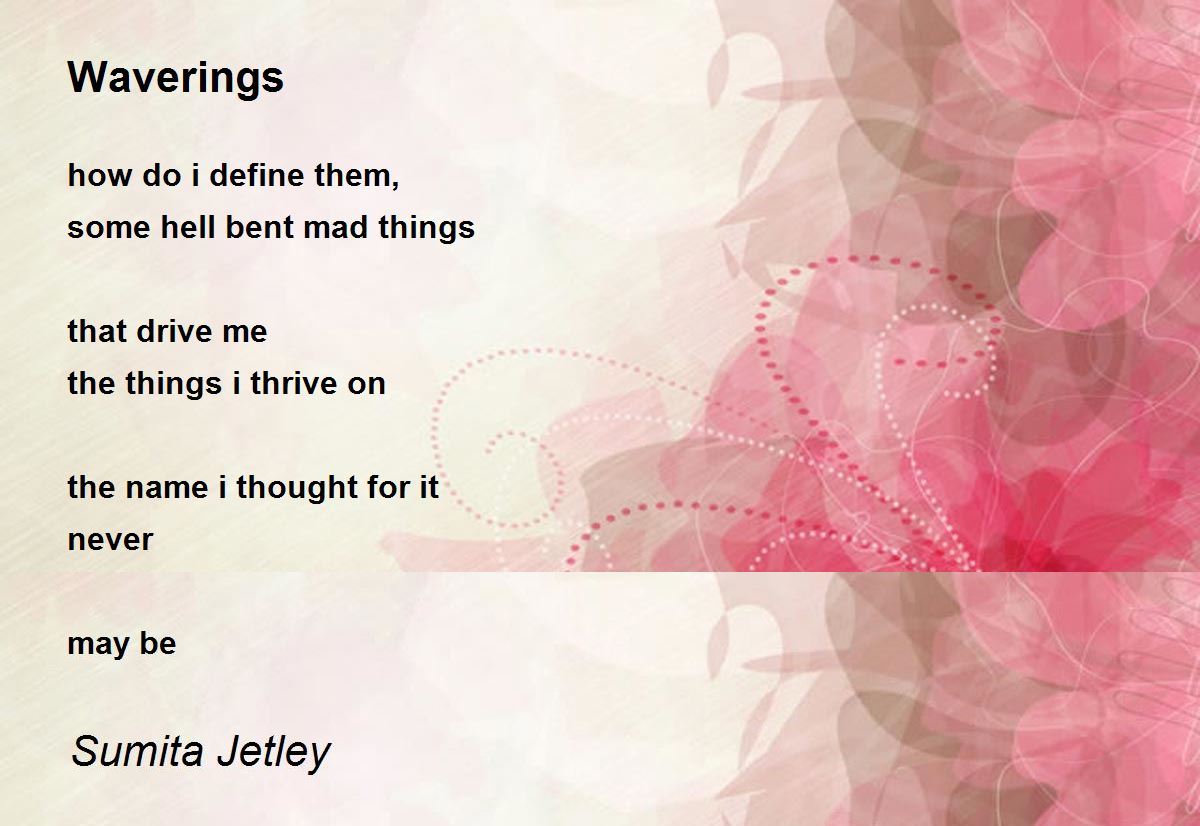 Waverings

how do i define them,
some hell bent mad things

that drive me
the things i thrive on

the name i thought for it
never

may be

Sumita Jetley